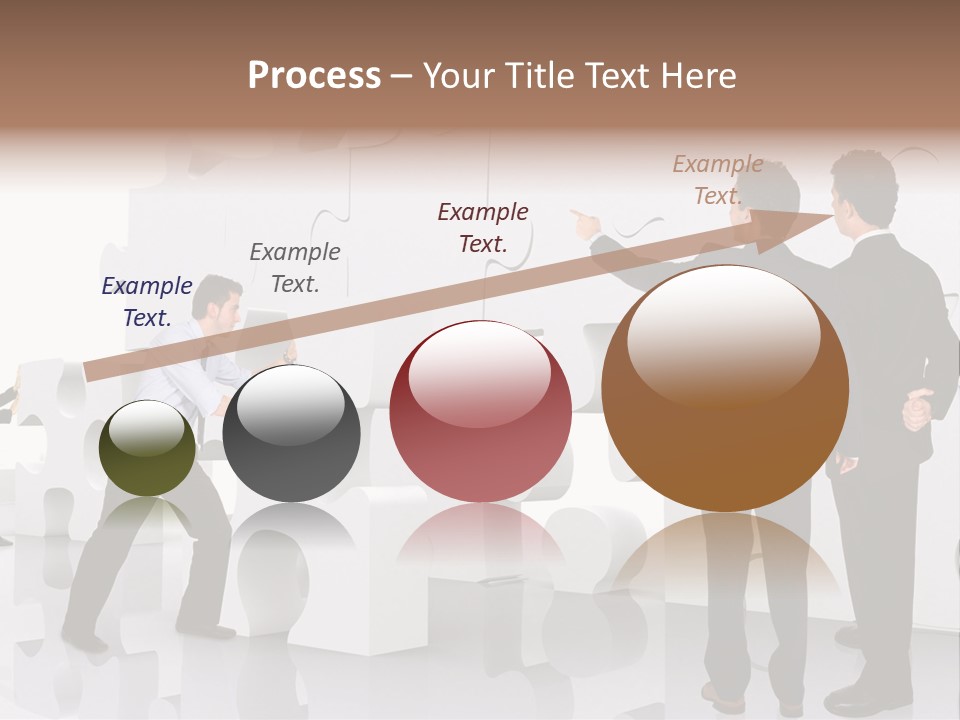 Process – Your Title Text Here

Example Text.

Example Text.

Example Text.

Example Text.